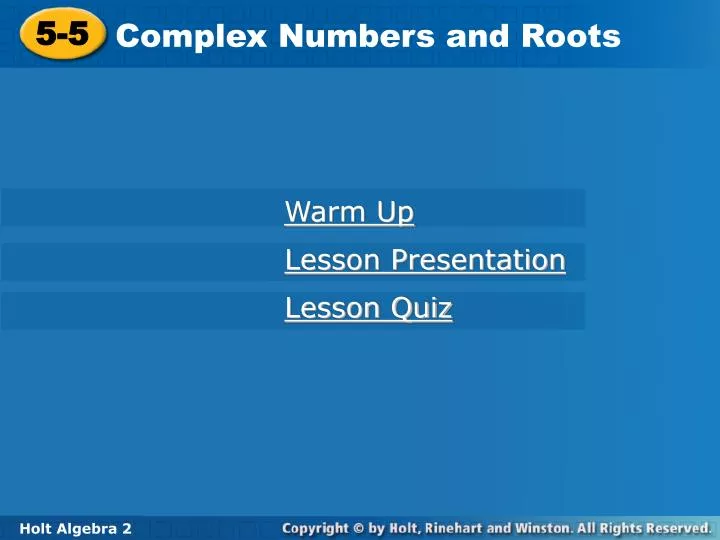 5-5 Complex Numbers and Roots

Warm Up

Lesson Presentation

Lesson Quiz

Holt Algebra 2

Copyright © by Holt, Rinehart and Winston. All Rights Reserved.